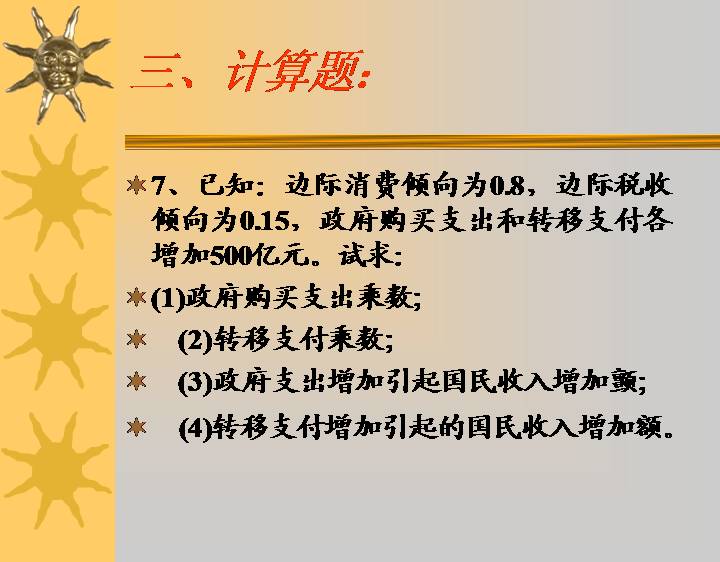 三、计算题:

7、已知：边际消费倾向为0.8，边际税收倾向为0.15，政府购买支出和转移支付各增加500亿元。试求:

(1)政府购买支出乘数;

(2)转移支付乘数;

(3)政府支出增加引起国民收入增加额;

(4)转移支付增加引起的国民收入增加额。